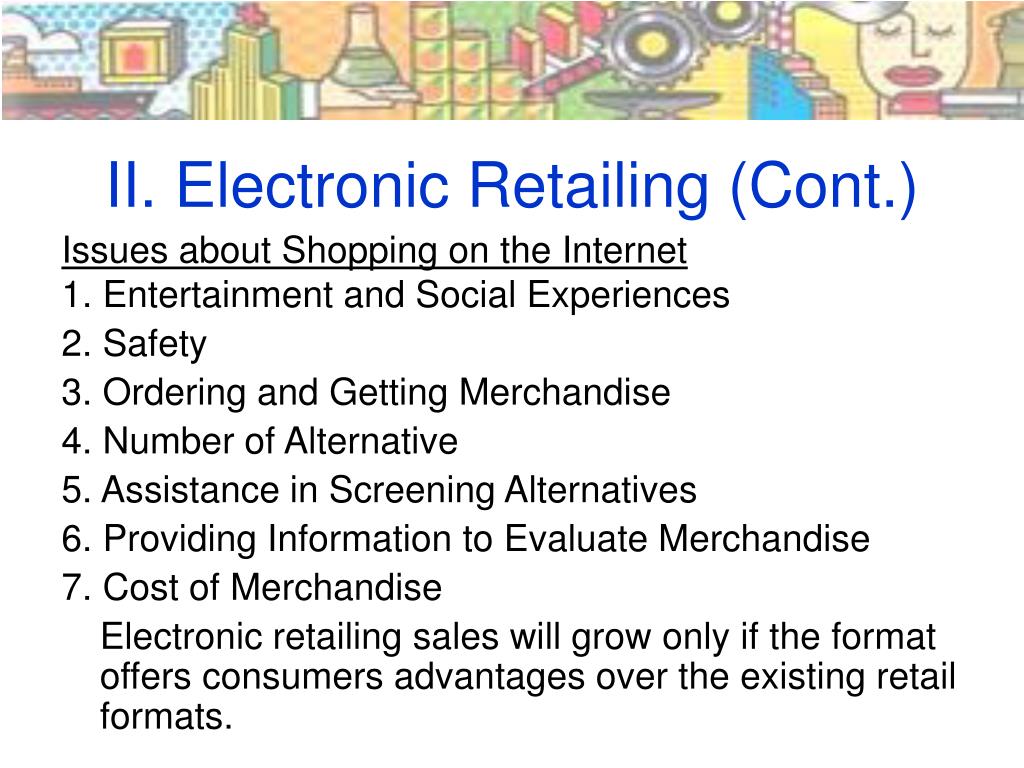 II. Electronic Retailing (Cont.)

Issues about Shopping on the Internet

1. Entertainment and Social Experiences
2. Safety
3. Ordering and Getting Merchandise
4. Number of Alternative
5. Assistance in Screening Alternatives
6. Providing Information to Evaluate Merchandise
7. Cost of Merchandise

Electronic retailing sales will grow only if the format offers consumers advantages over the existing retail formats.